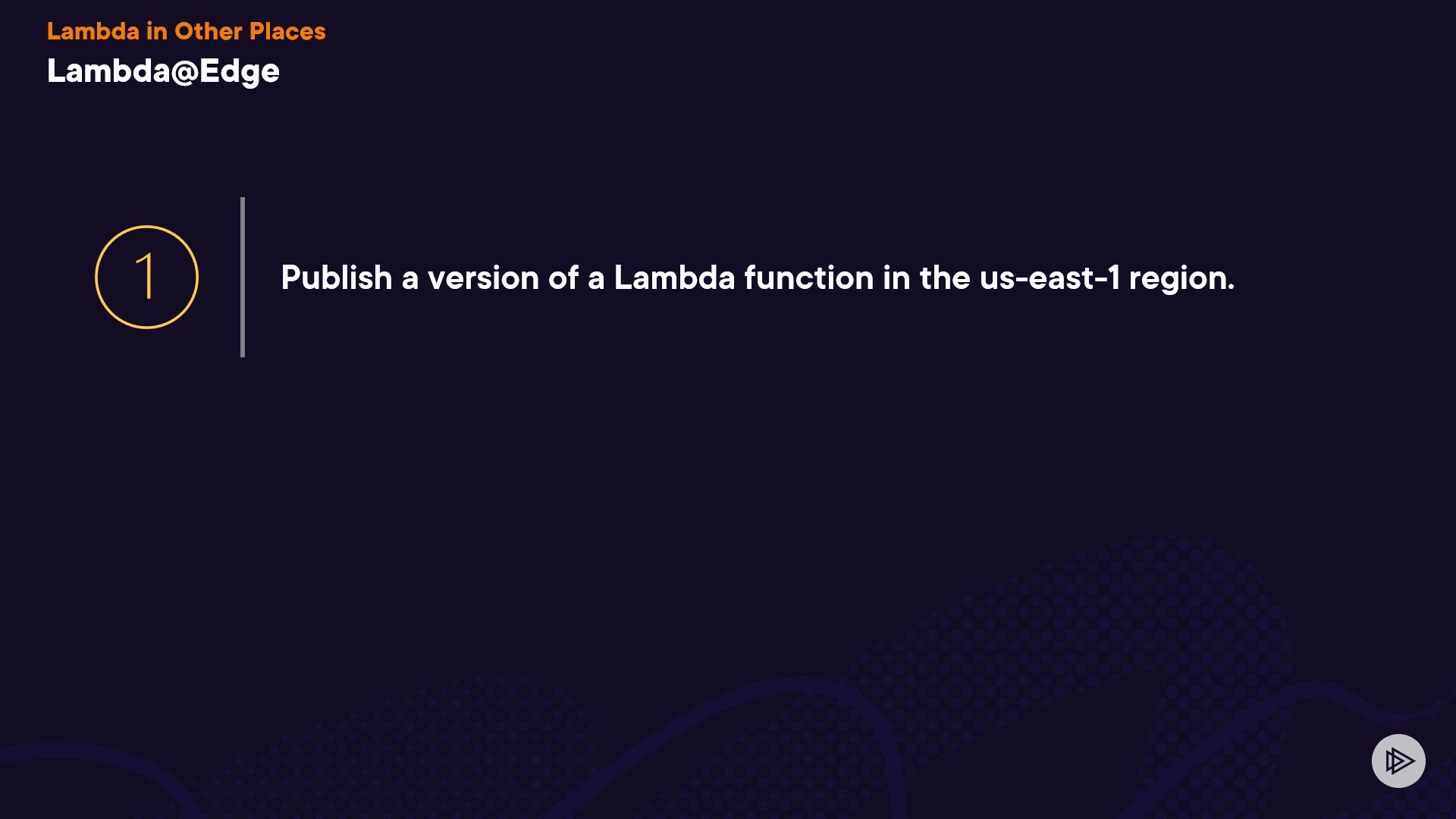 Lambda in Other Places
Lambda@Edge

1

Publish a version of a Lambda function in the us-east-1 region.